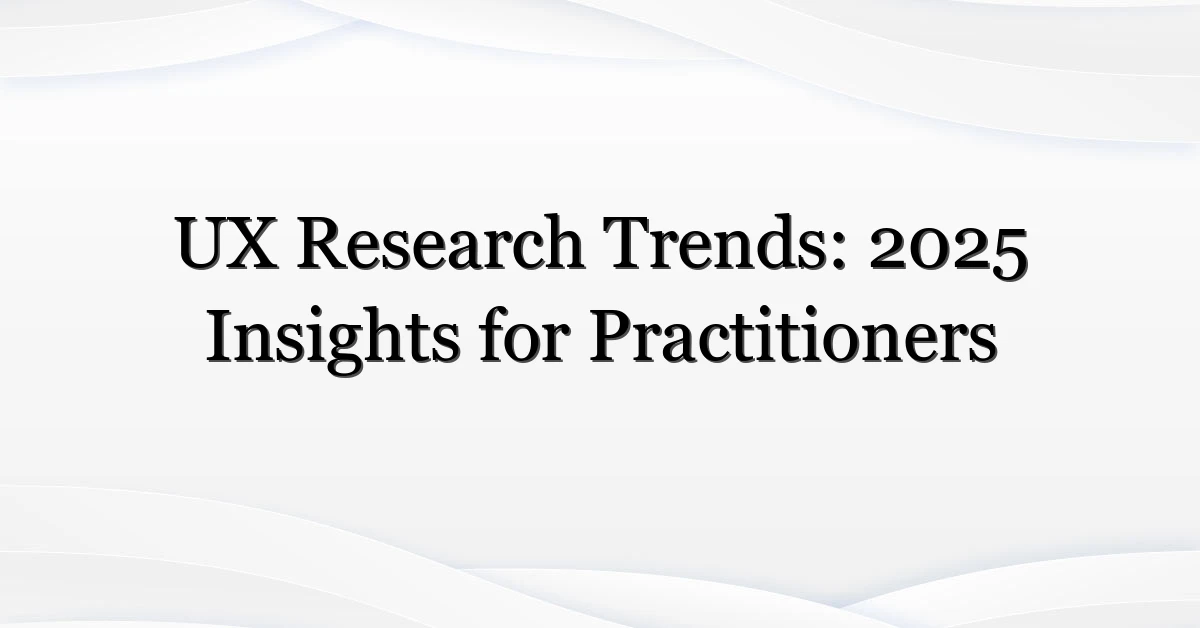 UX Research Trends: 2025 Insights for Practitioners